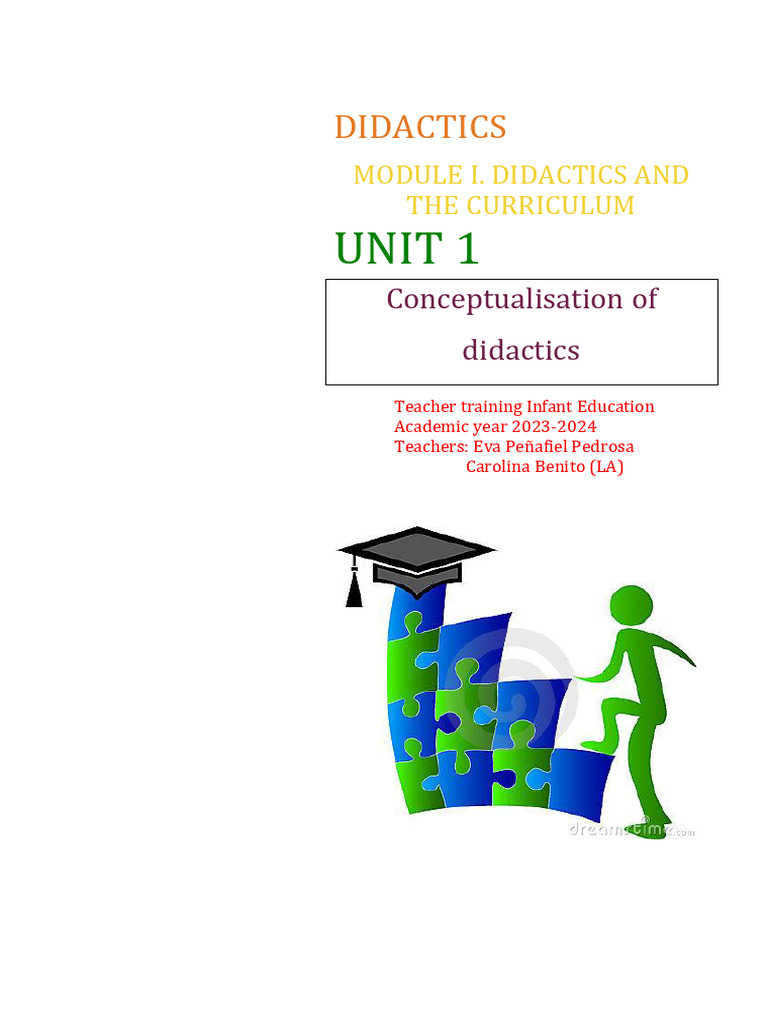 DIDACTICS

MODULE I. DIDACTICS AND THE CURRICULUM

UNIT 1

Conceptualisation of didactics

Teacher training Infant Education
Academic year 2023-2024
Teachers: Eva Peñafiel Pedrosa
Carolina Benito (LA)

dreamstime.com